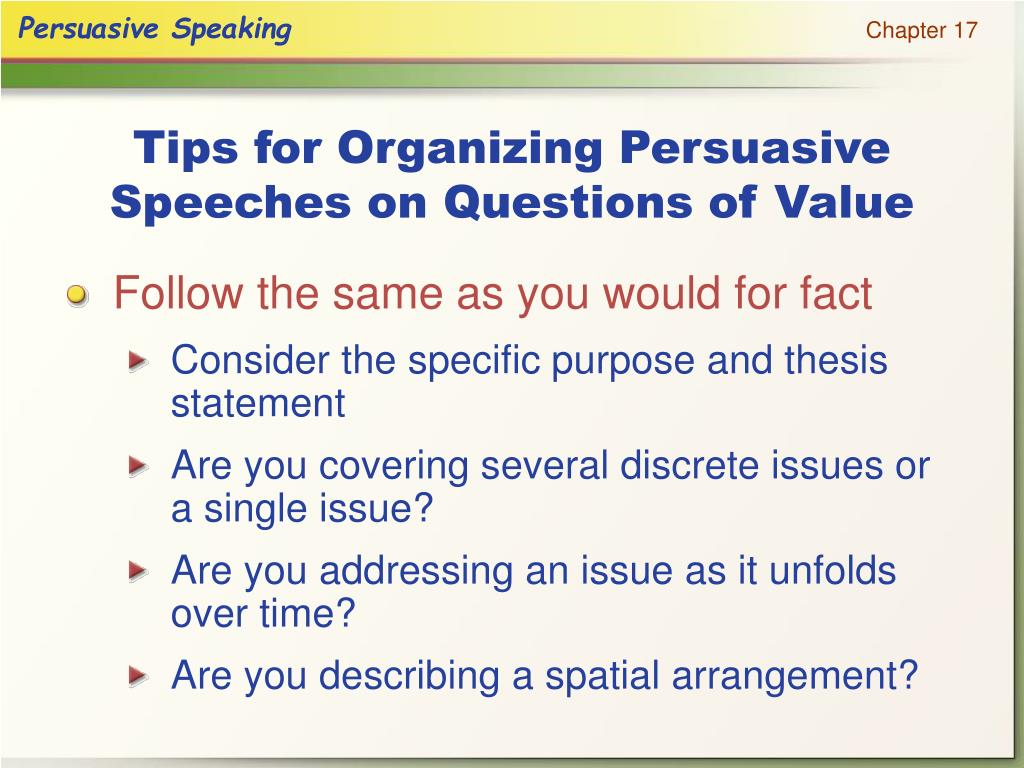 Persuasive Speaking

Chapter 17

Tips for Organizing Persuasive Speeches on Questions of Value

Follow the same as you would for fact

Consider the specific purpose and thesis statement

Are you covering several discrete issues or a single issue?

Are you addressing an issue as it unfolds over time?

Are you describing a spatial arrangement?